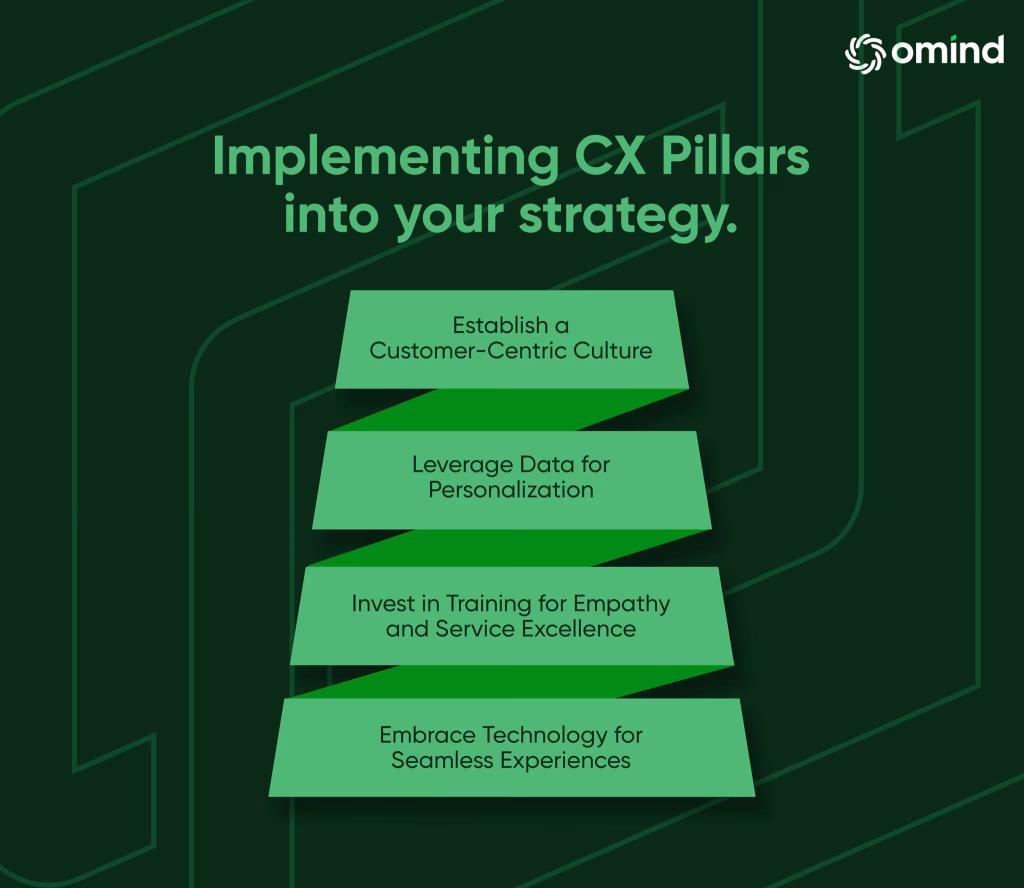 omind

Implementing CX Pillars into your strategy.

Establish a Customer-Centric Culture

Leverage Data for Personalization

Invest in Training for Empathy and Service Excellence

Embrace Technology for Seamless Experiences